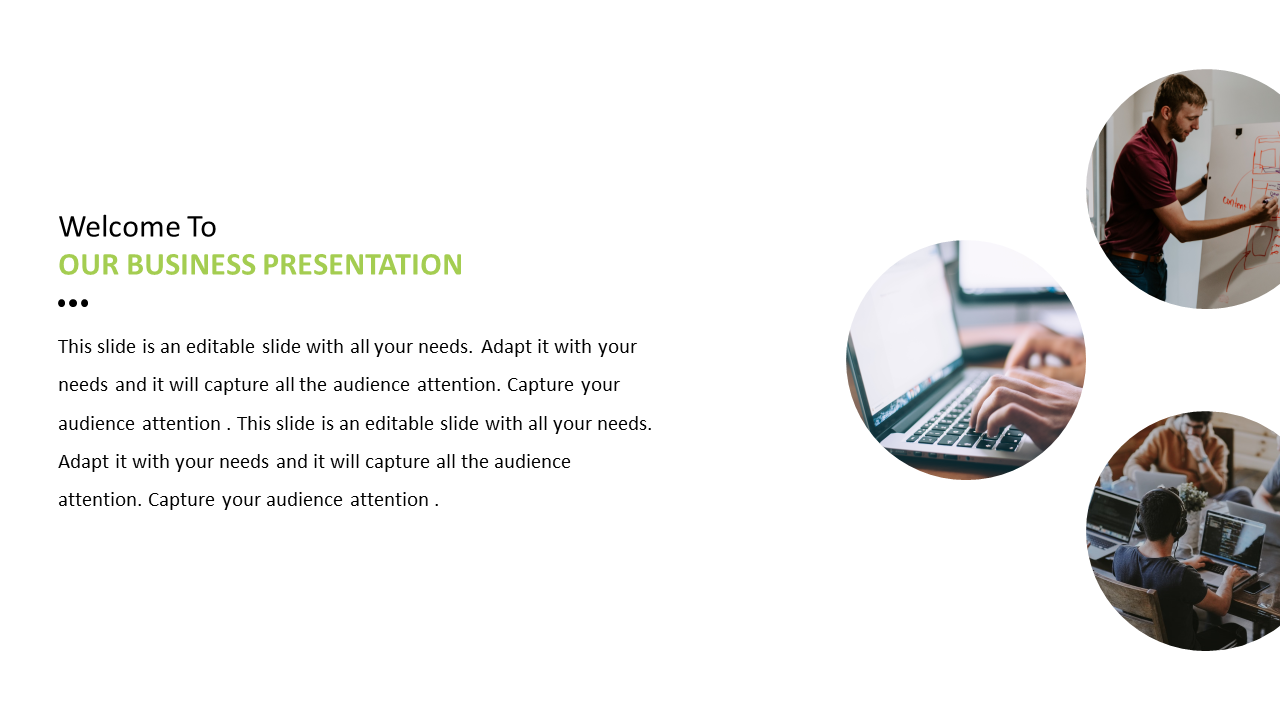 Welcome To
OUR BUSINESS PRESENTATION

This slide is an editable slide with all your needs. Adapt it with your needs and it will capture all the audience attention. Capture your audience attention . This slide is an editable slide with all your needs. Adapt it with your needs and it will capture all the audience attention. Capture your audience attention .